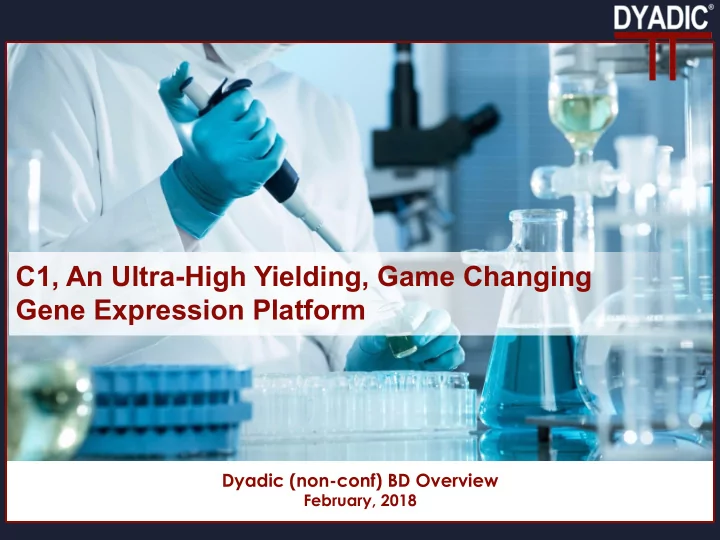 DYADIC®

C1, An Ultra-High Yielding, Game Changing Gene Expression Platform

Dyadic (non-conf) BD Overview
February, 2018